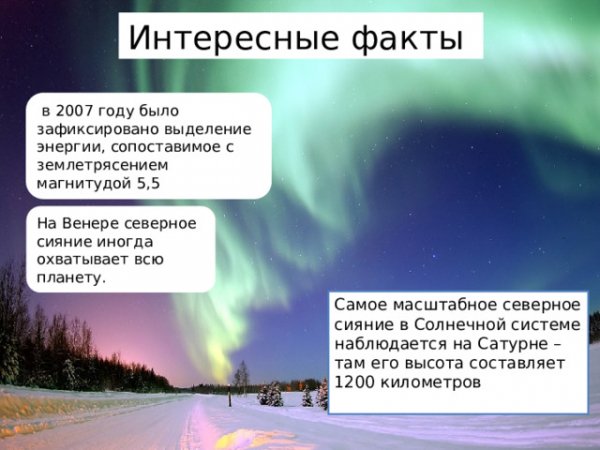 Интересные факты

в 2007 году было зафиксировано выделение энергии, сопоставимое с землетрясением магнитудой 5,5

На Венере северное сияние иногда охватывает всю планету.

Самое масштабное северное сияние в Солнечной системе наблюдается на Сатурне – там его высота составляет 1200 километров